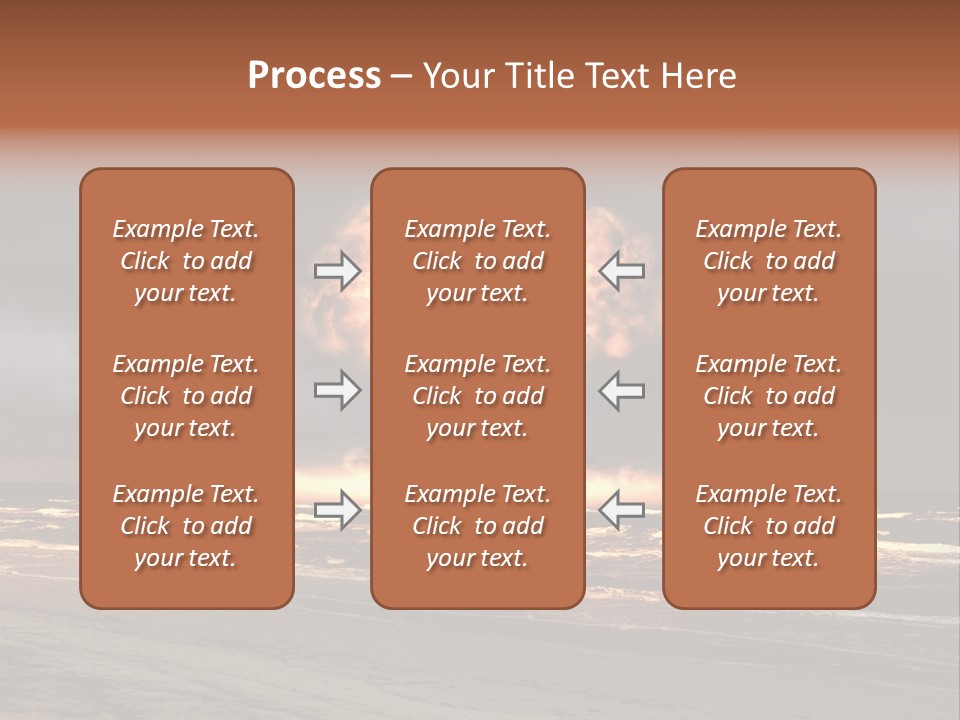 Process – Your Title Text Here

Example Text. Click to add your text.

Example Text. Click to add your text.

Example Text. Click to add your text.

Example Text. Click to add your text.

Example Text. Click to add your text.

Example Text. Click to add your text.

Example Text. Click to add your text.

Example Text. Click to add your text.

Example Text. Click to add your text.